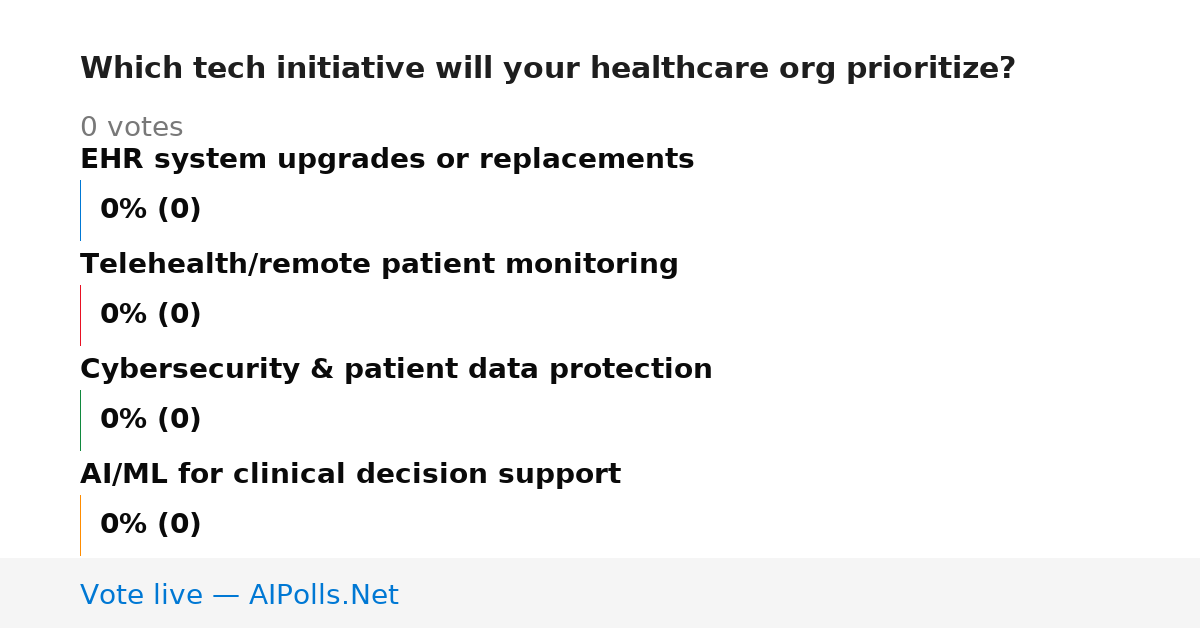 Which tech initiative will your healthcare org prioritize?

0 votes

EHR system upgrades or replacements

0% (0)

Telehealth/remote patient monitoring

0% (0)

Cybersecurity & patient data protection

0% (0)

AI/ML for clinical decision support

0% (0)

Vote live — AIPolls.Net